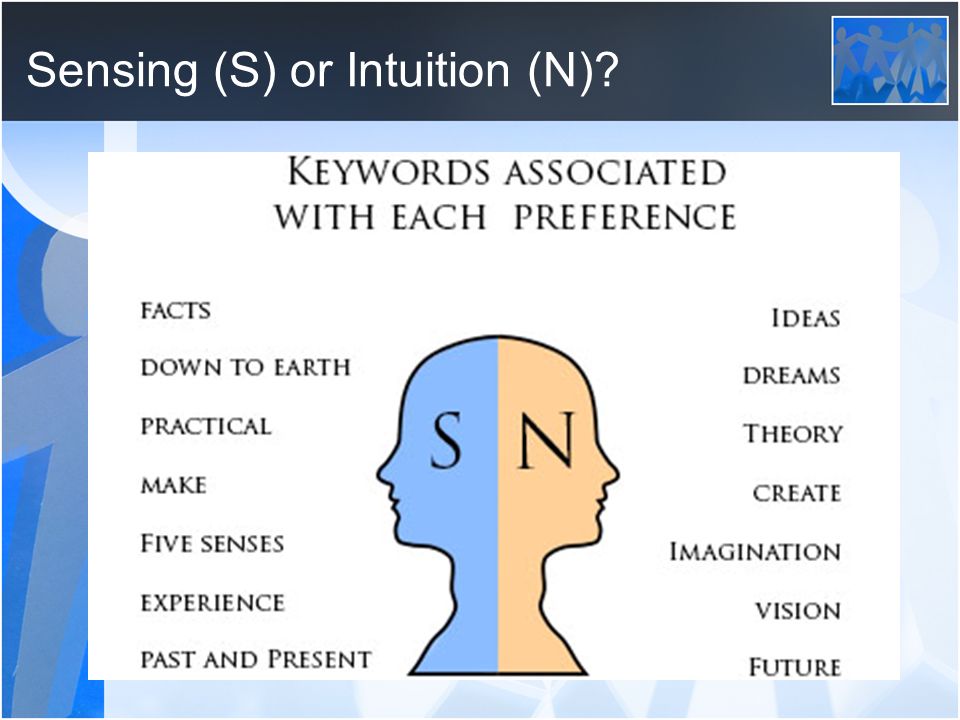 Sensing (S) or Intuition (N)?

KEYWORDS ASSOCIATED WITH EACH PREFERENCE

FACTS
DOWN TO EARTH
PRACTICAL
MAKE
FIVE SENSES
EXPERIENCE
PAST AND PRESENT

S N

IDEAS
DREAMS
THEORY
CREATE
IMAGINATION
VISION
FUTURE